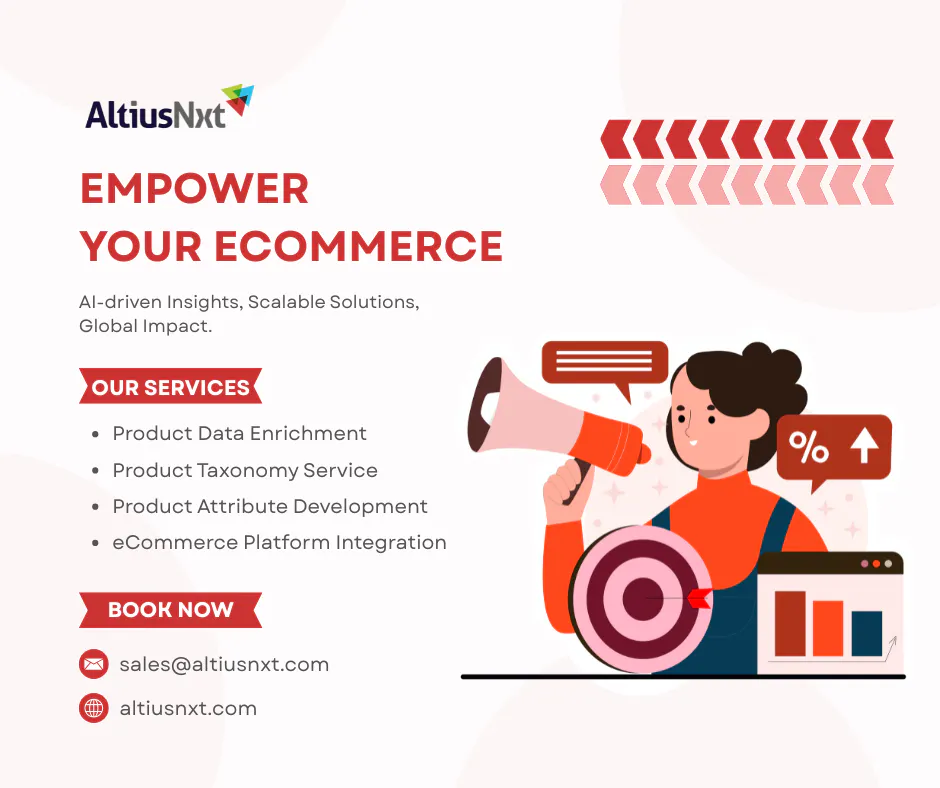 AltiusNxt

EMPOWER YOUR ECOMMERCE

AI-driven Insights, Scalable Solutions, Global Impact.

OUR SERVICES

- Product Data Enrichment
- Product Taxonomy Service
- Product Attribute Development
- eCommerce Platform Integration

BOOK NOW

sales@altiusnxt.com

altiusnxt.com

%